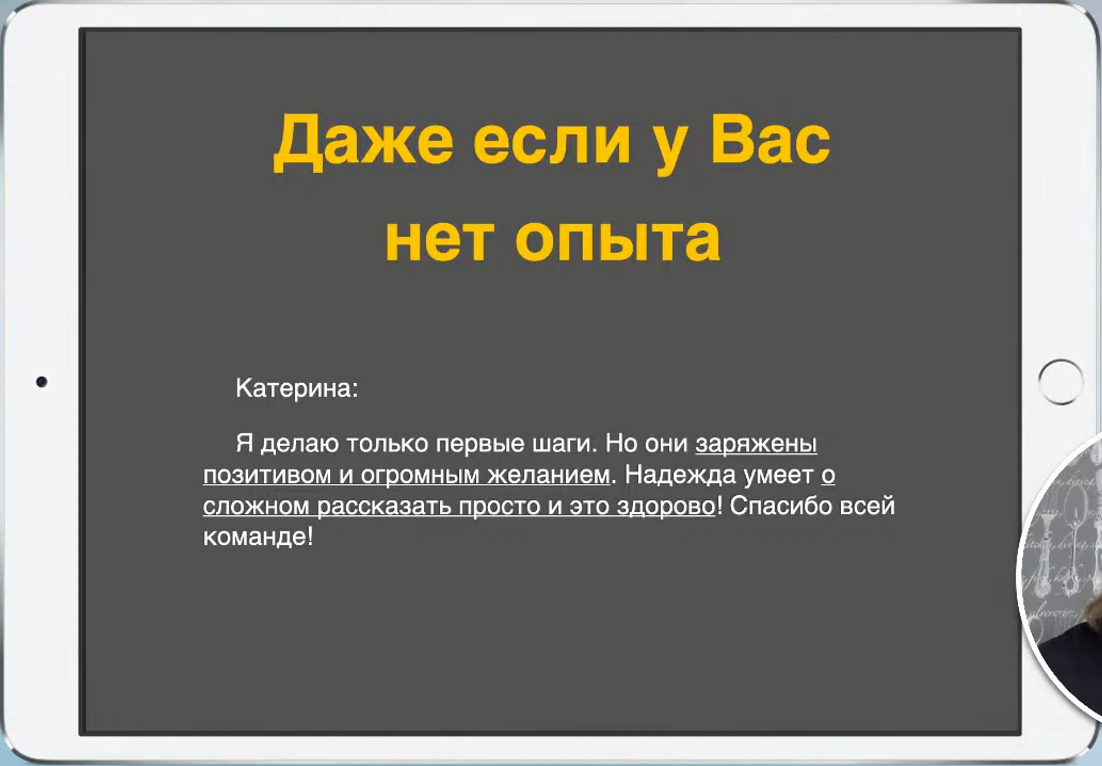 Даже если у Вас нет опыта

Катерина:

Я делаю только первые шаги. Но они заряжены позитивом и огромным желанием. Надежда умеет о сложном рассказать просто и это здорово! Спасибо всей команде!